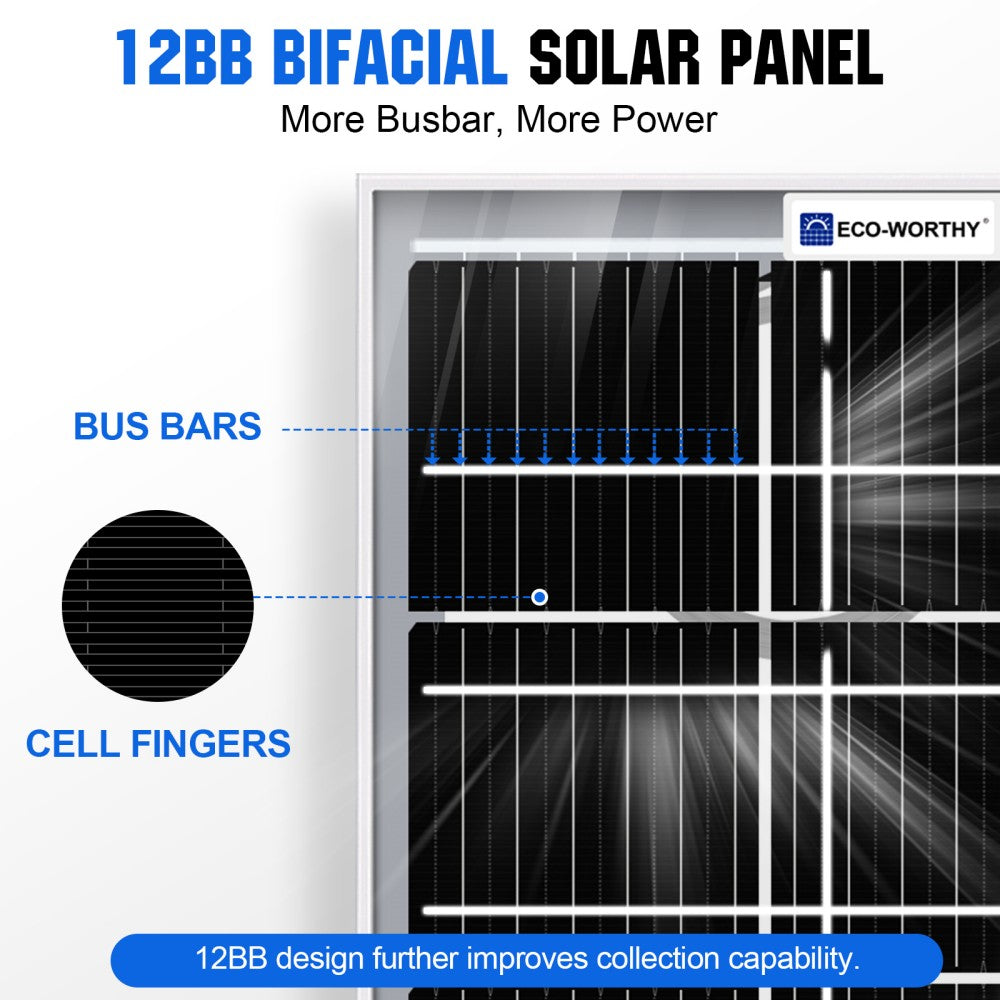 12BB BIFACIAL SOLAR PANEL
More Busbar, More Power

ECO-WORTHY®

BUS BARS

CELL FINGERS

12BB design further improves collection capability.